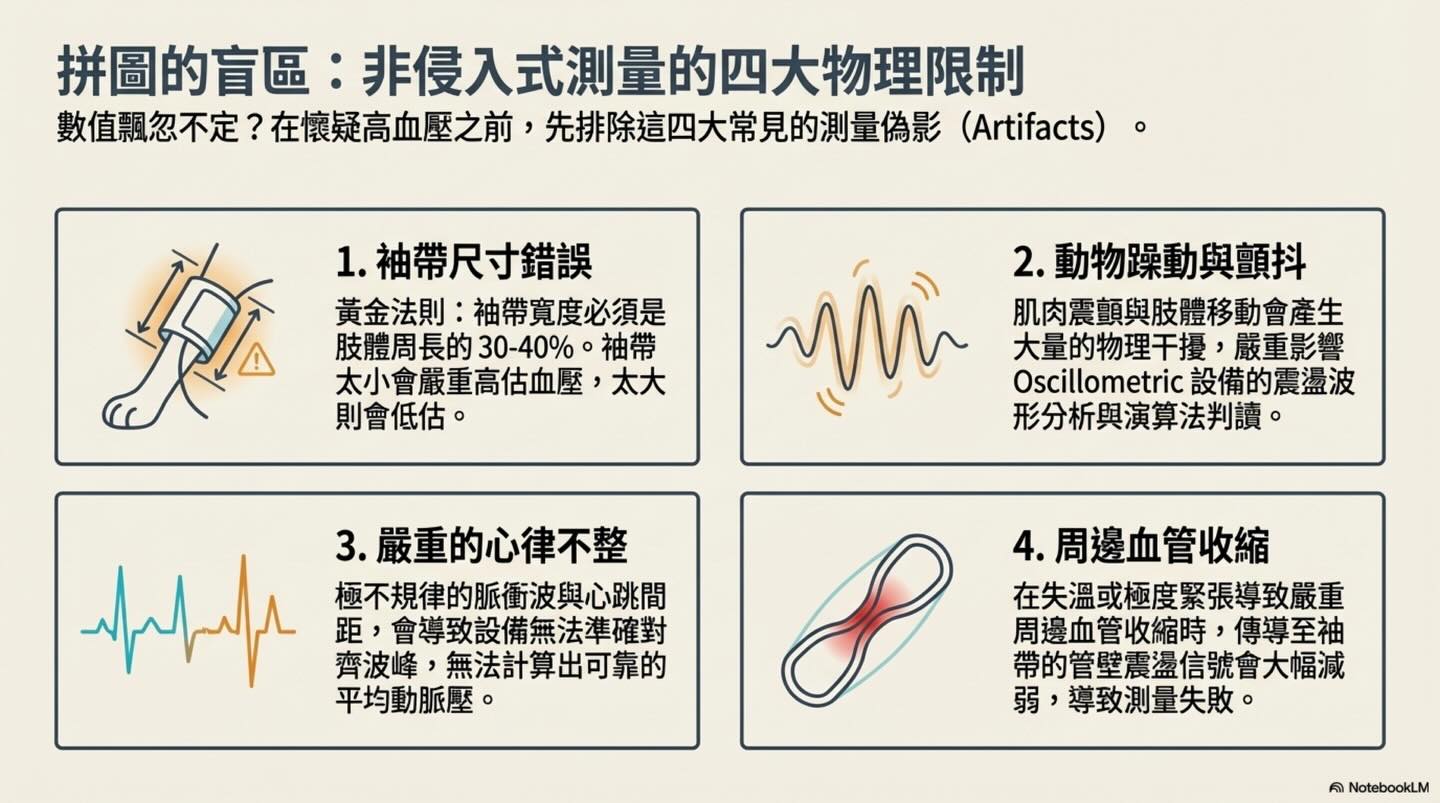 拼圖的盲區：非侵入式測量的四大物理限制

數值飄忽不定？在懷疑高血壓之前，先排除這四大常見的測量偽影（Artifacts）。

1. 袖帶尺寸錯誤

黃金法則：袖帶寬度必須是肢體周長的 30-40%。袖帶太小會嚴重高估血壓，太大則會低估。

2. 動物躁動與顫抖

肌肉震顫與肢體移動會產生大量的物理干擾，嚴重影響 Oscillometric 設備的震盪波形分析與演算法判讀。

3. 嚴重的心律不整

極不規律的脈衝波與心跳間距，會導致設備無法準確對齊波峰，無法計算出可靠的平均動脈壓。

4. 周邊血管收縮

在失溫或極度緊張導致嚴重周邊血管收縮時，傳導至袖帶的管壁震盪信號會大幅減弱，導致測量失敗。

NotebookLM